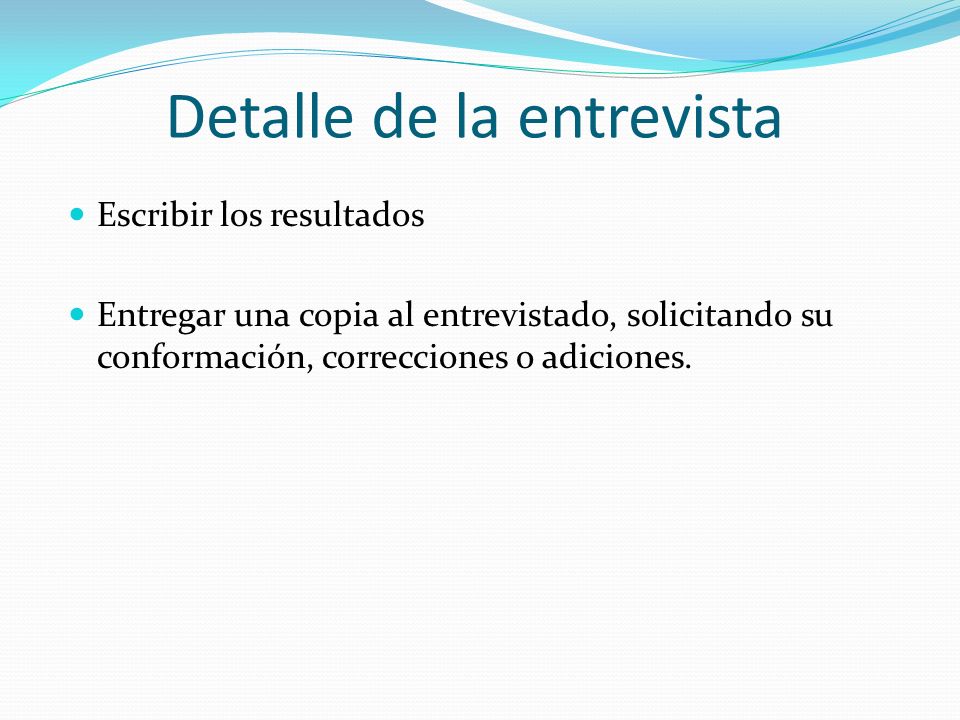 Detalle de la entrevista

- Escribir los resultados

- Entregar una copia al entrevistado, solicitando su conformación, correcciones o adiciones.